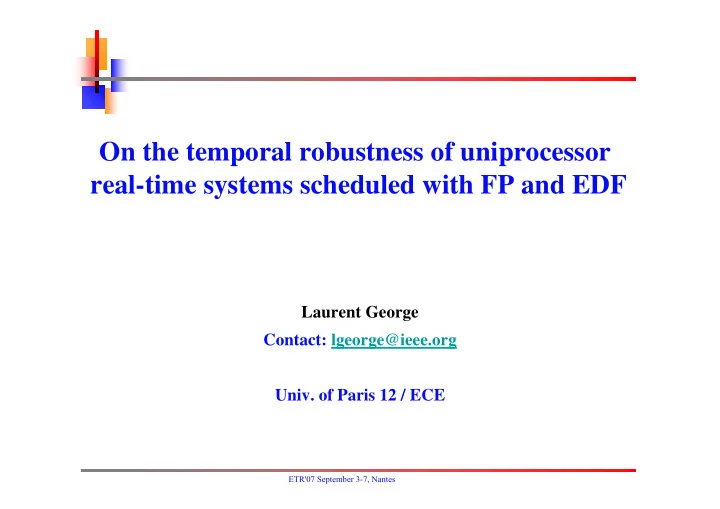 On the temporal robustness of uniprocessor real-time systems scheduled with FP and EDF

Laurent George

Contact: lgeorge@ieee.org

Univ. of Paris 12 / ECE

ETR'07 September 3-7, Nantes